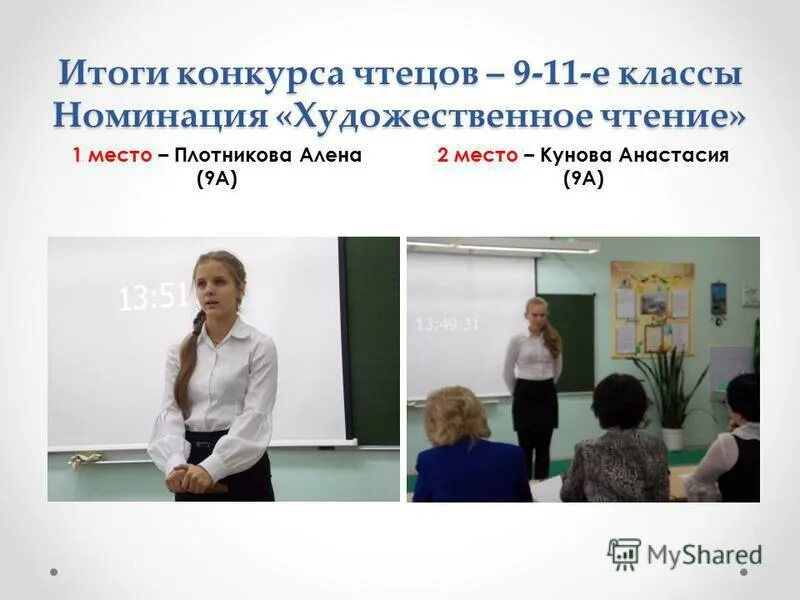 Итоги конкурса чтецов – 9-11-е классы
Номинация «Художественное чтение»

1 место – Плотникова Алена (9А)

2 место – Кунова Анастасия (9А)

13:51

13:49:31

MyShared